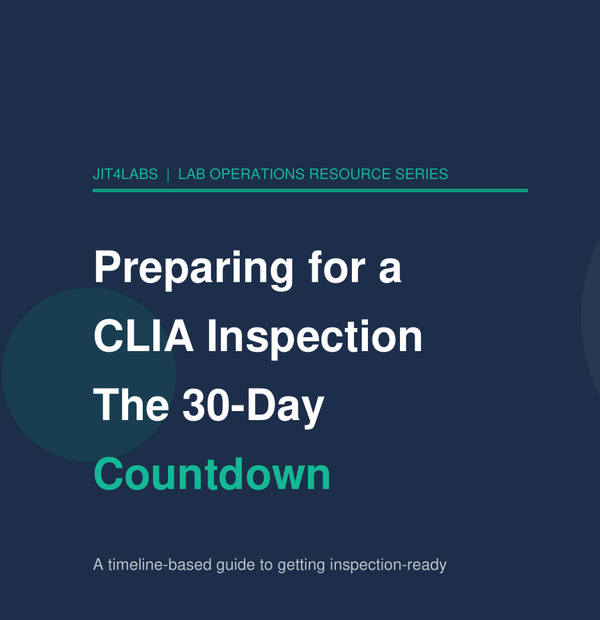 JIT4LABS | LAB OPERATIONS RESOURCE SERIES

Preparing for a CLIA Inspection The 30-Day Countdown

A timeline-based guide to getting inspection-ready